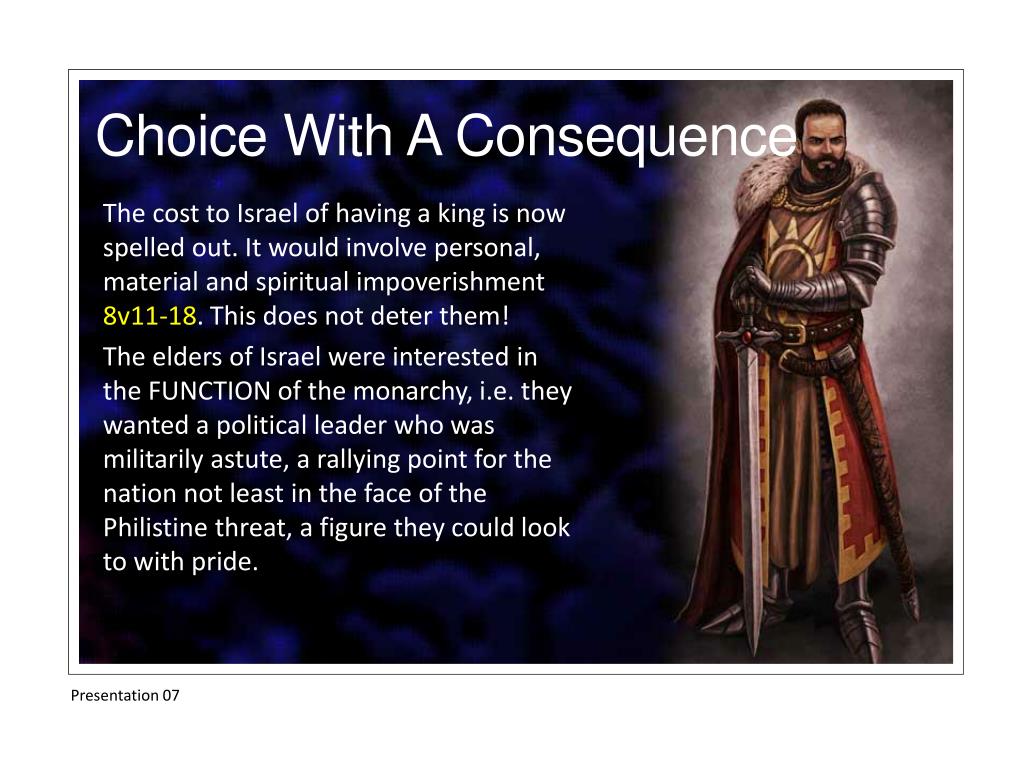 Choice With A Consequence

The cost to Israel of having a king is now spelled out. It would involve personal, material and spiritual impoverishment 8v11-18. This does not deter them!

The elders of Israel were interested in the FUNCTION of the monarchy, i.e. they wanted a political leader who was militarily astute, a rallying point for the nation not least in the face of the Philistine threat, a figure they could look to with pride.

Presentation 07